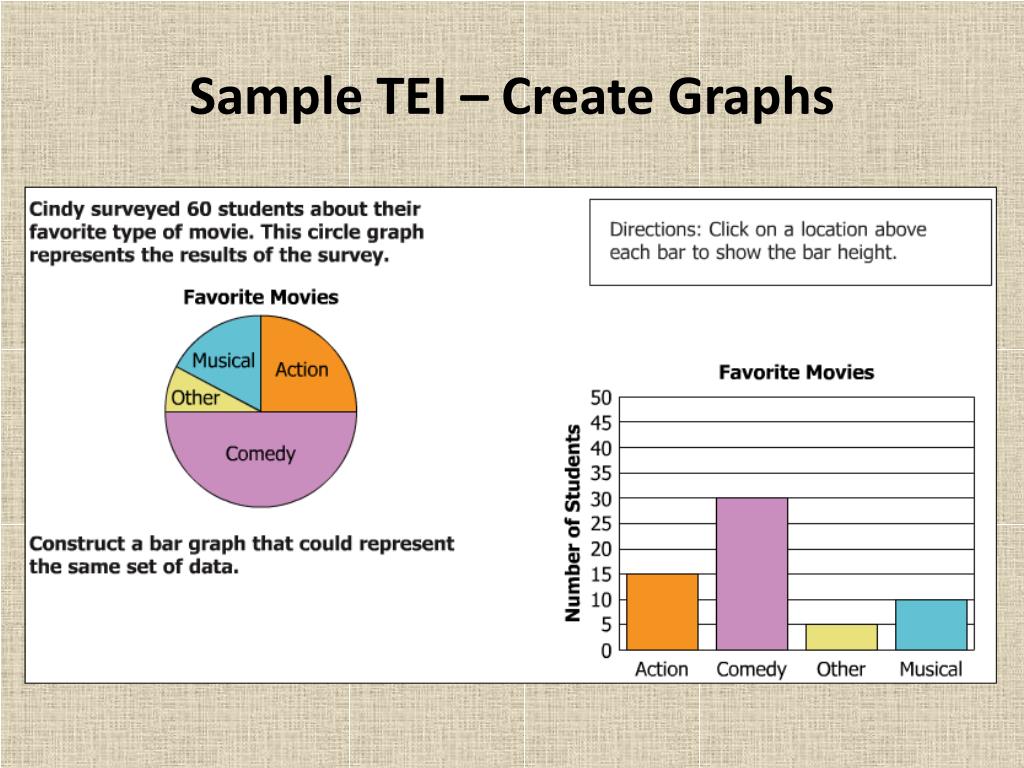 Sample TEI – Create Graphs

Cindy surveyed 60 students about their favorite type of movie. This circle graph represents the results of the survey.

Favorite Movies

Musical
Action
Other
Comedy

Construct a bar graph that could represent the same set of data.

Directions: Click on a location above each bar to show the bar height.

Favorite Movies

Number of Students

50
45
40
35
30
25
20
15
10
5
0

Action Comedy Other Musical